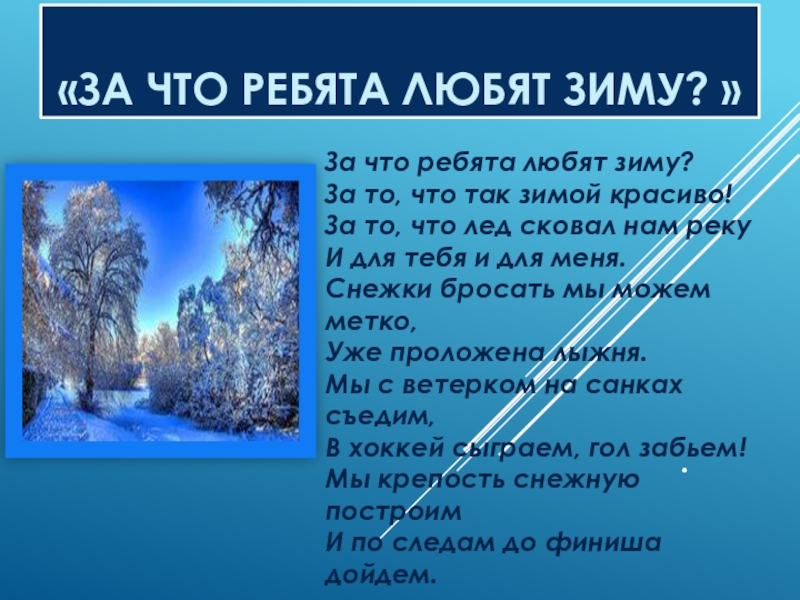 «ЗА ЧТО РЕБЯТА ЛЮБЯТ ЗИМУ? »

За что ребята любят зиму?
За то, что так зимой красиво!
За то, что лед сковал нам реку
И для тебя и для меня.
Снежки бросать мы можем метко,
Уже проложена лыжня.
Мы с ветерком на санках съедим,
В хоккей сыграем, гол забьем!
Мы крепость снежную построим
И по следам до финиша дойдем.